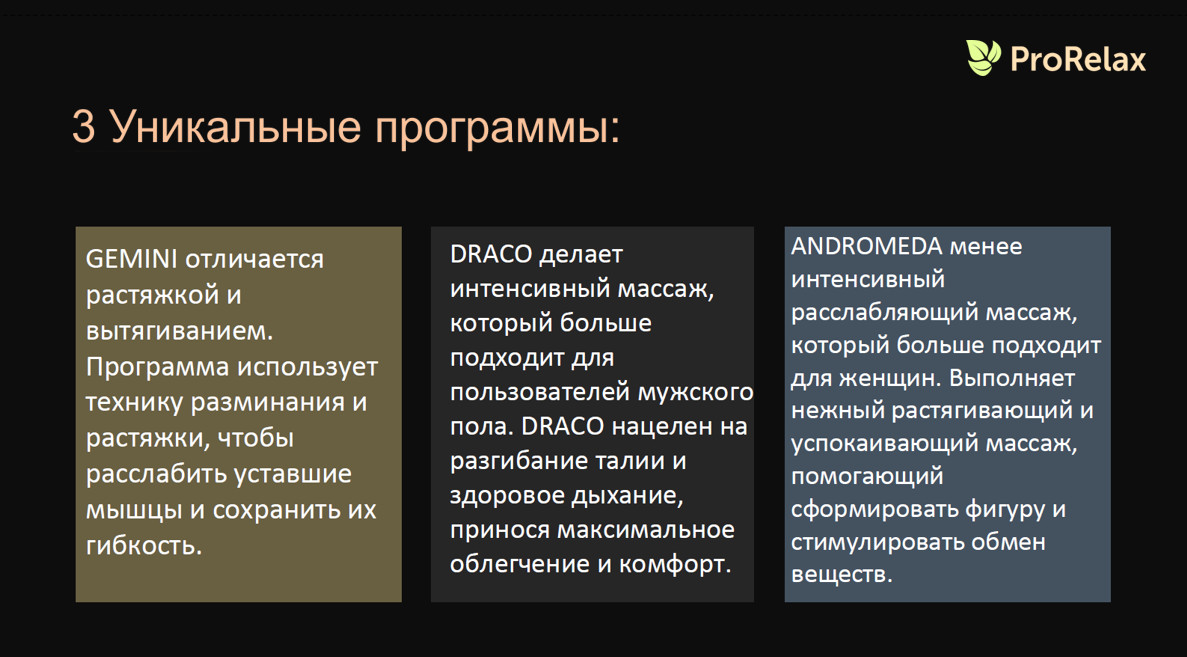 ProRelax

3 Уникальные программы:

GEMINI отличается растяжкой и вытягиванием. Программа использует технику разминания и растяжки, чтобы расслабить уставшие мышцы и сохранить их гибкость.

DRACO делает интенсивный массаж, который больше подходит для пользователей мужского пола. DRACO нацелен на разгибание талии и здоровое дыхание, принося максимальное облегчение и комфорт.

ANDROMEDA менее интенсивный расслабляющий массаж, который больше подходит для женщин. Выполняет нежный растягивающий и успокаивающий массаж, помогающий сформировать фигуру и стимулировать обмен веществ.